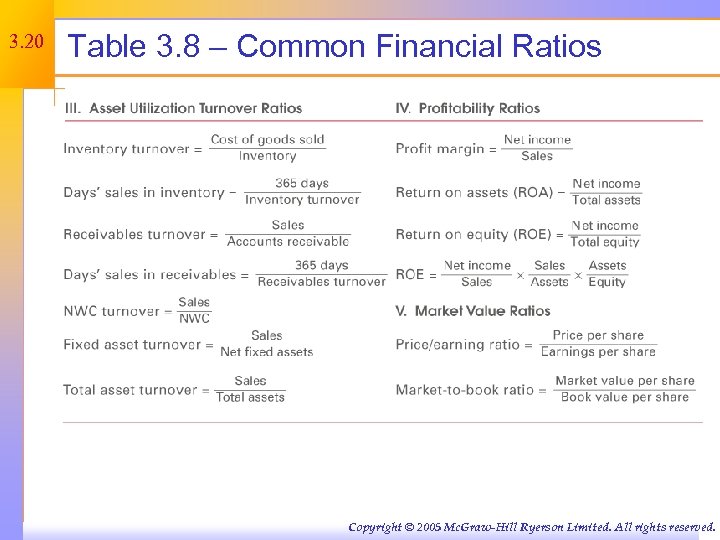 3.20

Table 3.8 – Common Financial Ratios

III. Asset Utilization Turnover Ratios

Inventory turnover = $\frac{\text{Cost of goods sold}}{\text{Inventory}}$

Days' sales in inventory = $\frac{\text{365 days}}{\text{Inventory turnover}}$

Receivables turnover = $\frac{\text{Sales}}{\text{Accounts receivable}}$

Days' sales in receivables = $\frac{\text{365 days}}{\text{Receivables turnover}}$

NWC turnover = $\frac{\text{Sales}}{\text{NWC}}$

Fixed asset turnover = $\frac{\text{Sales}}{\text{Net fixed assets}}$

Total asset turnover = $\frac{\text{Sales}}{\text{Total assets}}$

IV. Profitability Ratios

Profit margin = $\frac{\text{Net income}}{\text{Sales}}$

Return on assets (ROA) = $\frac{\text{Net income}}{\text{Total assets}}$

Return on equity (ROE) = $\frac{\text{Net income}}{\text{Total equity}}$

ROE = $\frac{\text{Net income}}{\text{Sales}} \times \frac{\text{Sales}}{\text{Assets}} \times \frac{\text{Assets}}{\text{Equity}}$

V. Market Value Ratios

Price/earning ratio = $\frac{\text{Price per share}}{\text{Earnings per share}}$

Market-to-book ratio = $\frac{\text{Market value per share}}{\text{Book value per share}}$

Copyright © 2005 McGraw-Hill Ryerson Limited. All rights reserved.